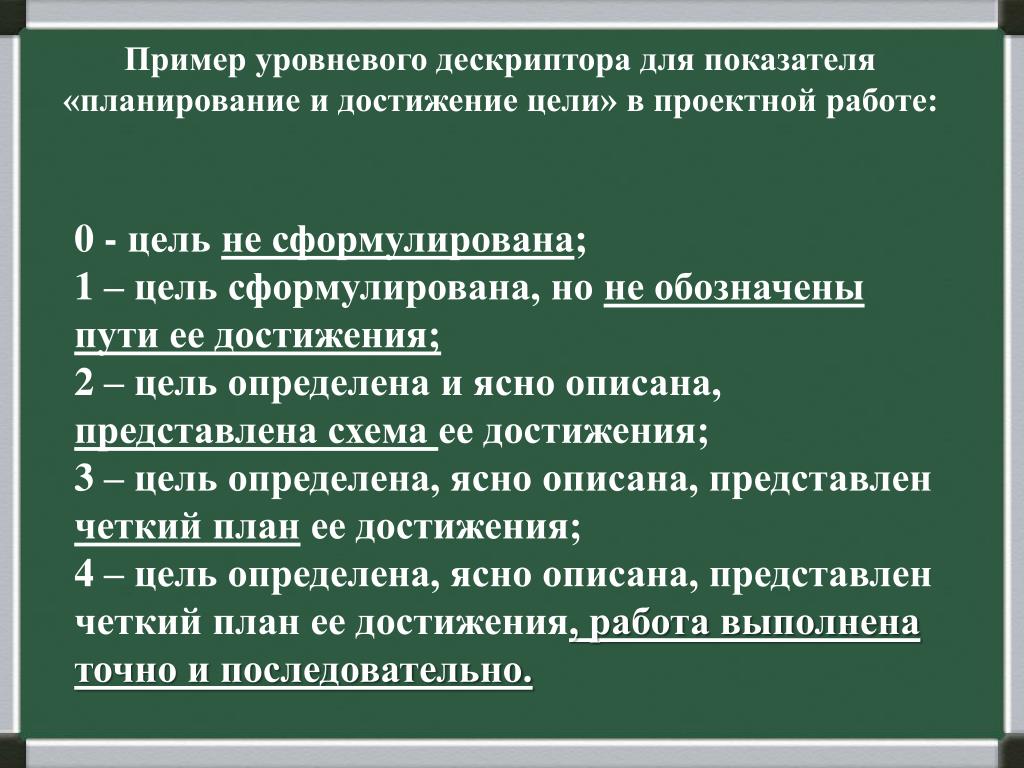 Пример уровневого дескриптора для показателя «планирование и достижение цели» в проектной работе:

0 - цель не сформулирована;
1 – цель сформулирована, но не обозначены пути ее достижения;
2 – цель определена и ясно описана, представлена схема ее достижения;
3 – цель определена, ясно описана, представлен четкий план ее достижения;
4 – цель определена, ясно описана, представлен четкий план ее достижения, работа выполнена точно и последовательно.